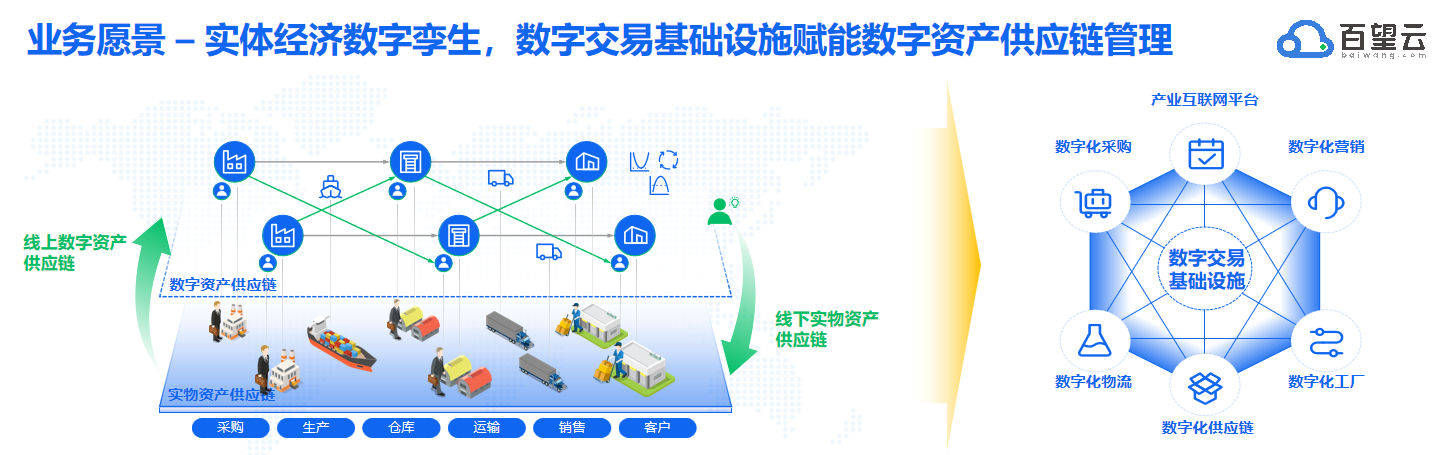 业务愿景 – 实体经济数字孪生，数字交易基础设施赋能数字资产供应链管理

百望云
baiwang.com

线上数字资产供应链

数字资产供应链

线下实物资产供应链

实物资产供应链

采购 生产 仓库 运输 销售 客户

产业互联网平台

数字化采购

数字化营销

数字交易基础设施

数字化物流

数字化工厂

数字化供应链